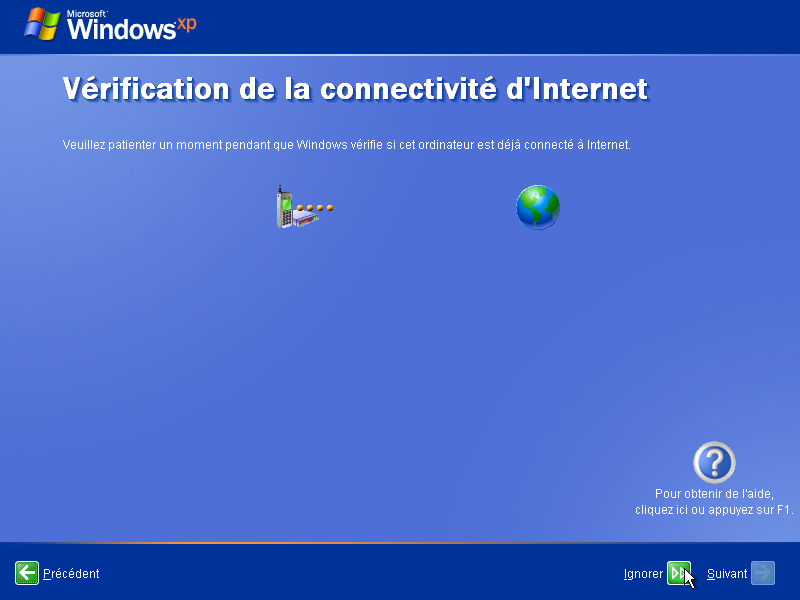 Microsoft Windows xp

Vérification de la connectivité d'Internet

Veuillez patienter un moment pendant que Windows vérifie si cet ordinateur est déjà connecté à Internet.

Pour obtenir de l'aide, cliquez ici ou appuyez sur F1.

Précédent

Ignorer

Suivant